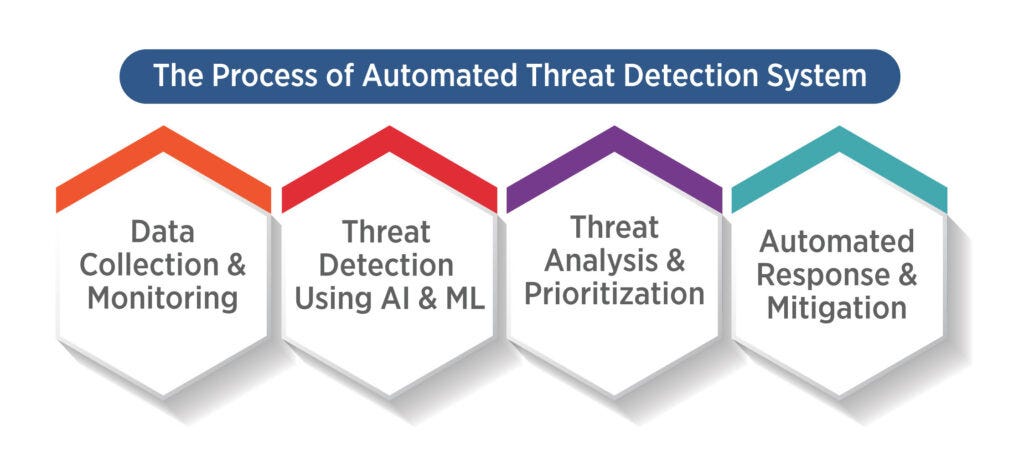 The Process of Automated Threat Detection System

Data Collection & Monitoring

Threat Detection Using AI & ML

Threat Analysis & Prioritization

Automated Response & Mitigation